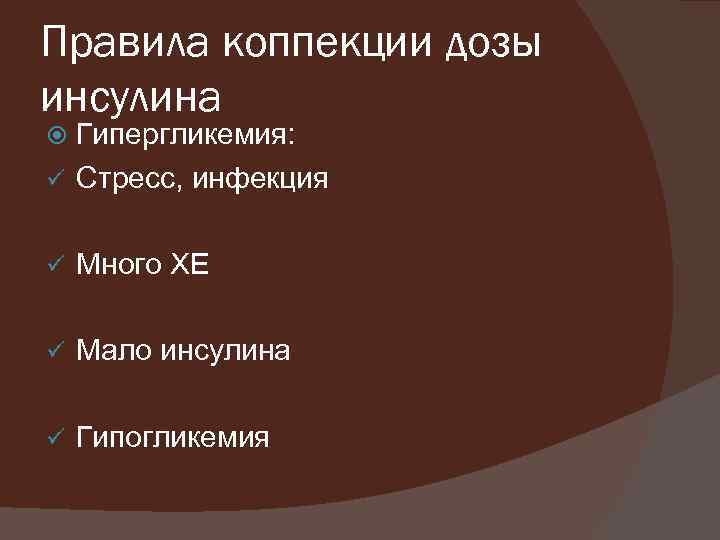 Правила коппекции дозы инсулина

Гипергликемия:

Стресс, инфекция

Много ХЕ

Мало инсулина

Гипогликемия